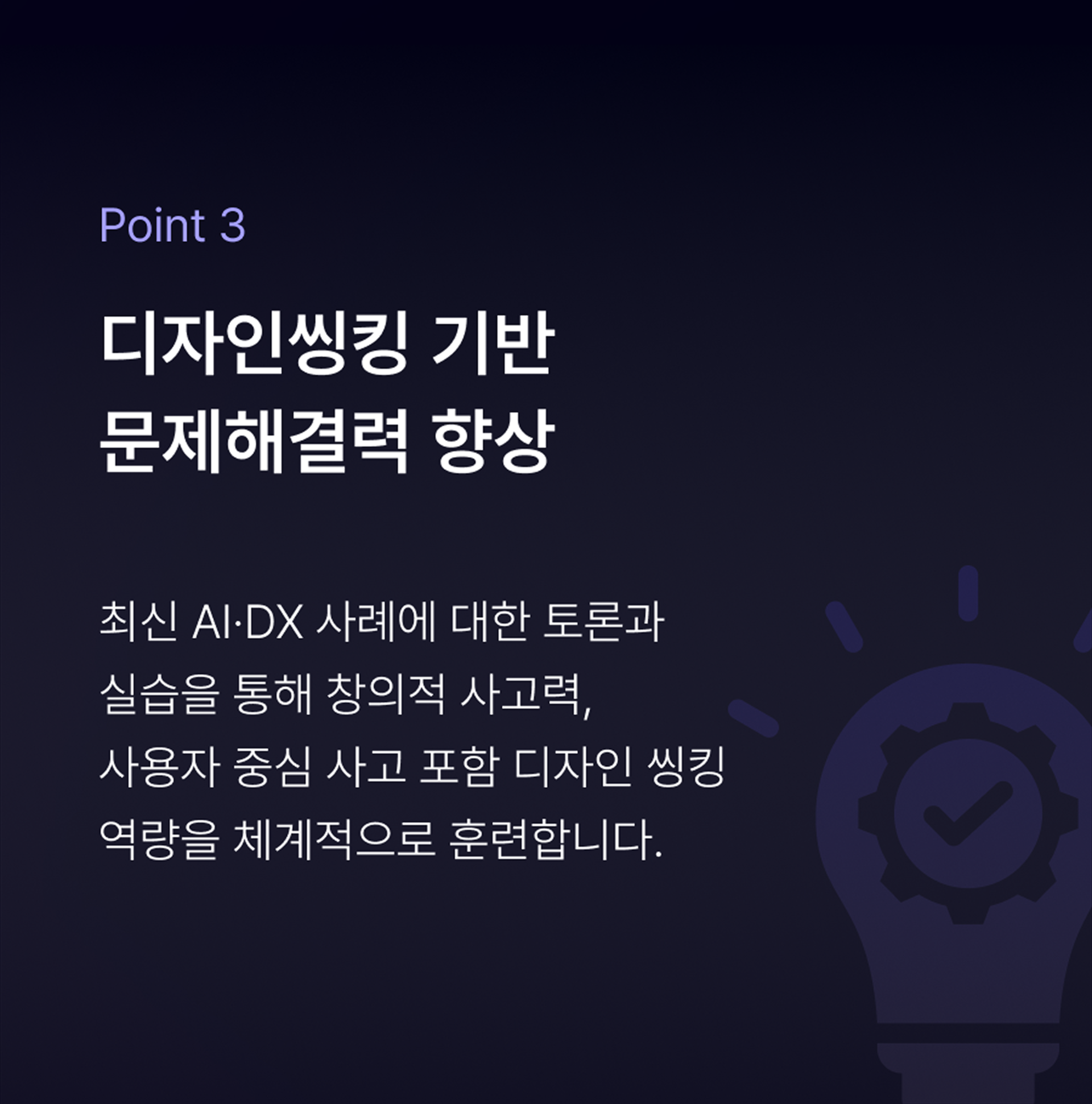 Point 3

디자인씽킹 기반
문제해결력 향상

최신 AI·DX 사례에 대한 토론과
실습을 통해 창의적 사고력,
사용자 중심 사고 포함 디자인 씽킹
역량을 체계적으로 훈련합니다.